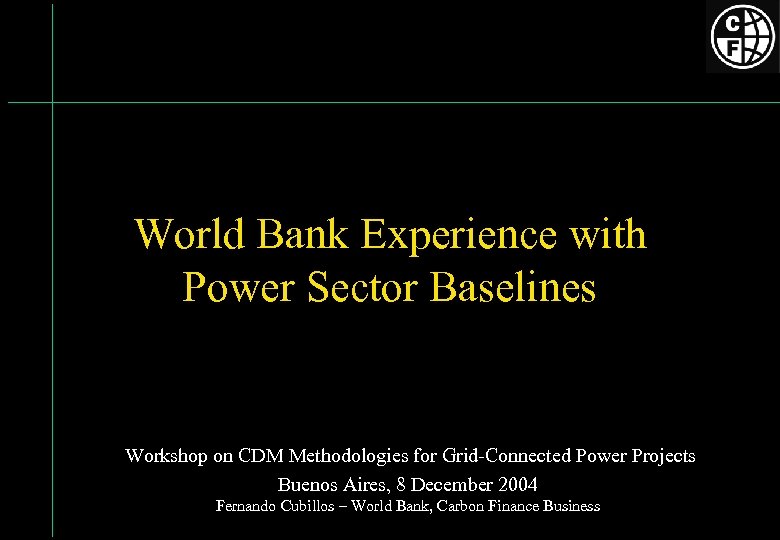 C
F

World Bank Experience with Power Sector Baselines

Workshop on CDM Methodologies for Grid-Connected Power Projects
Buenos Aires, 8 December 2004
Fernando Cubillos – World Bank, Carbon Finance Business